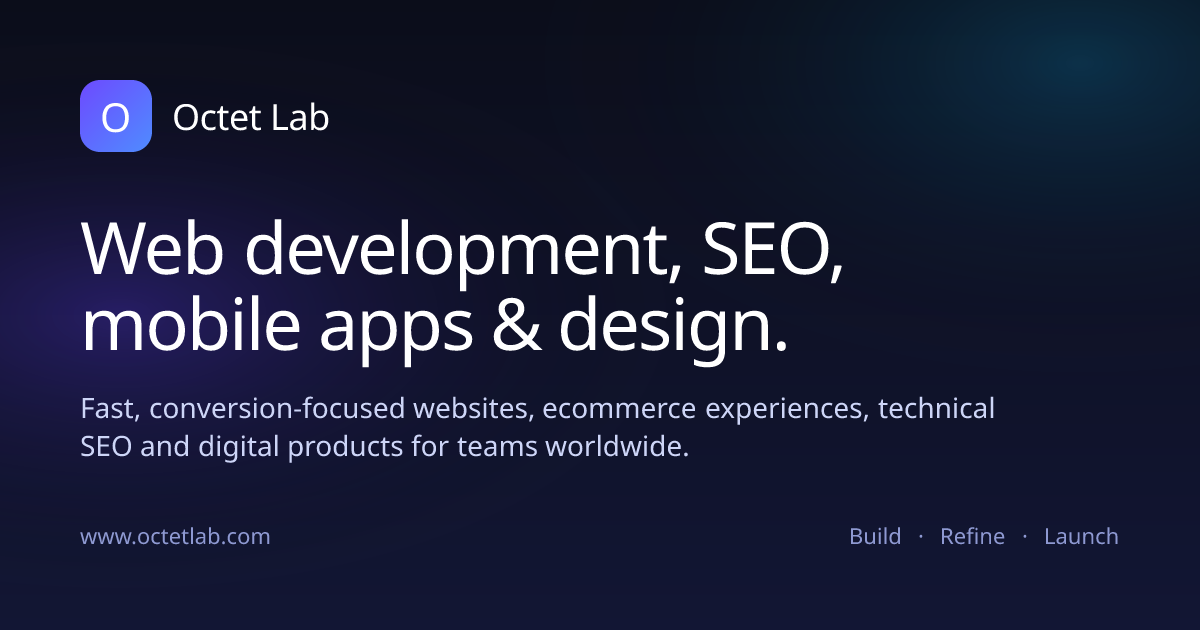 O

Octet Lab

Web development, SEO, mobile apps & design.

Fast, conversion-focused websites, ecommerce experiences, technical SEO and digital products for teams worldwide.

www.octetlab.com

Build · Refine · Launch